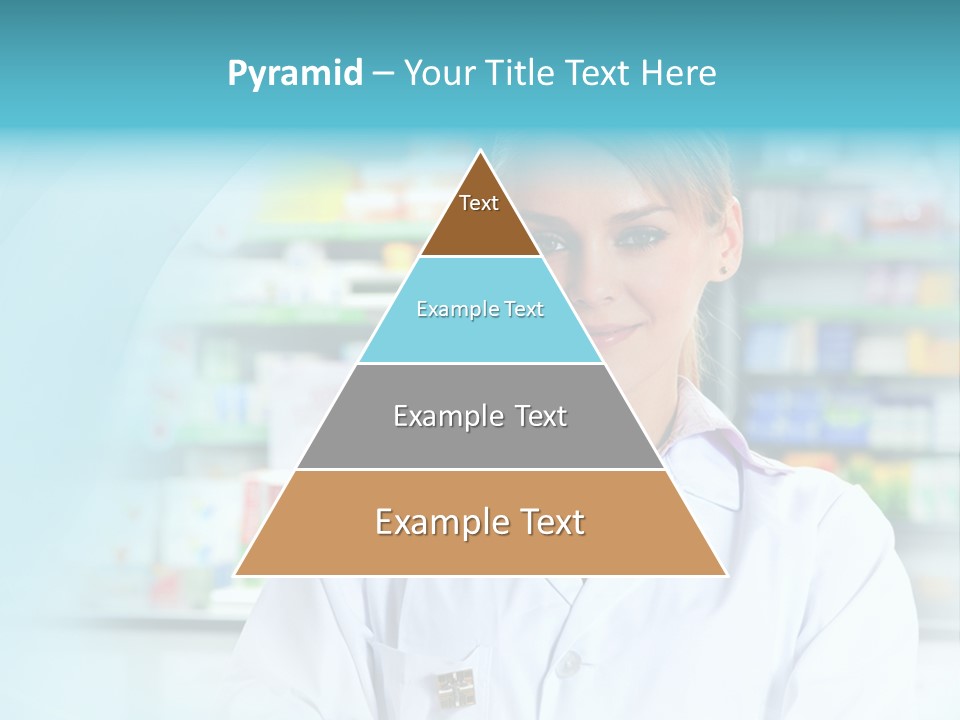 Pyramid – Your Title Text Here

Text

Example Text

Example Text

Example Text